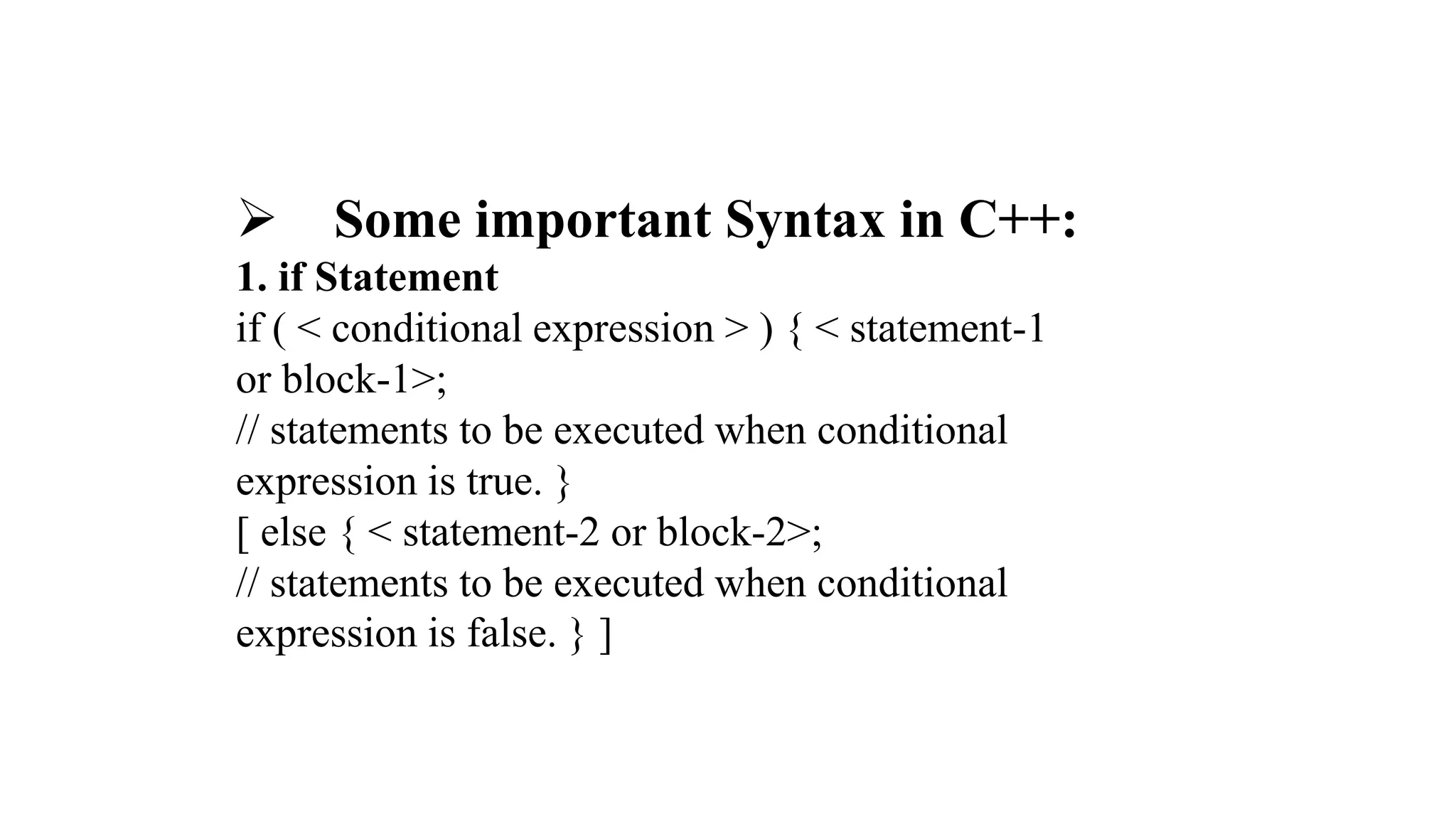 ➢ Some important Syntax in C++:

1. if Statement

if ( < conditional expression > ) { < statement-1 or block-1>;
// statements to be executed when conditional expression is true. }
[ else { < statement-2 or block-2>;
// statements to be executed when conditional expression is false. } ]